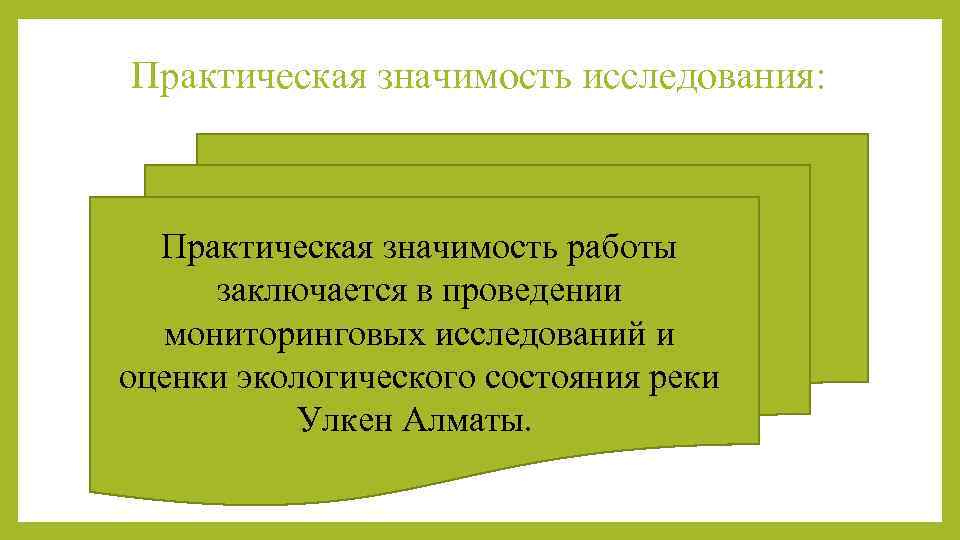 Практическая значимость исследования:

Практическая значимость работы заключается в проведении мониторинговых исследований и оценки экологического состояния реки Улкен Алматы.